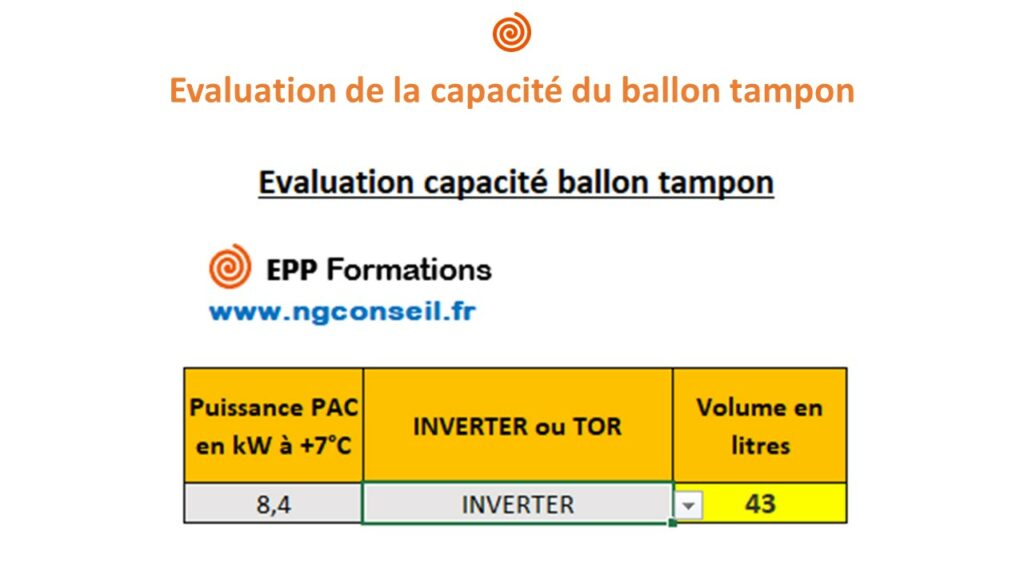 Evaluation de la capacité du ballon tampon

Evaluation capacité ballon tampon

EPP Formations
www.ngconseil.fr

| Puissance PAC en kW à +7°C | INVERTER ou TOR | Volume en litres |
|---|---|---|
| 8,4 | INVERTER | 43 |